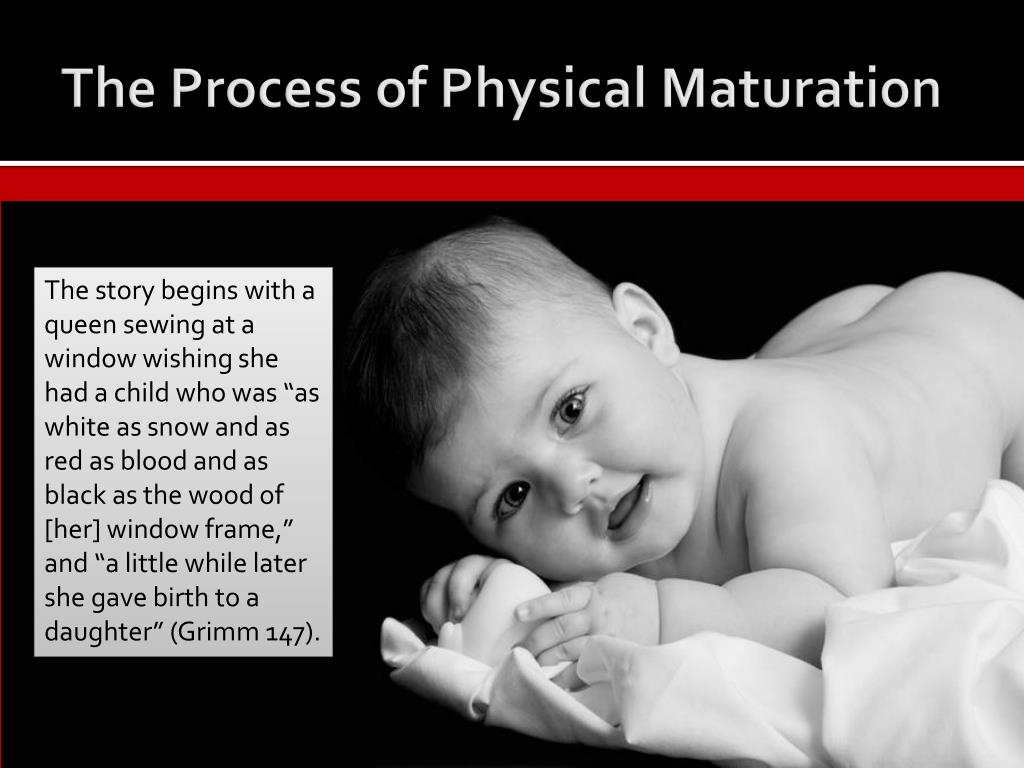 The Process of Physical Maturation

The story begins with a queen sewing at a window wishing she had a child who was “as white as snow and as red as blood and as black as the wood of [her] window frame,” and “a little while later she gave birth to a daughter” (Grimm 147).